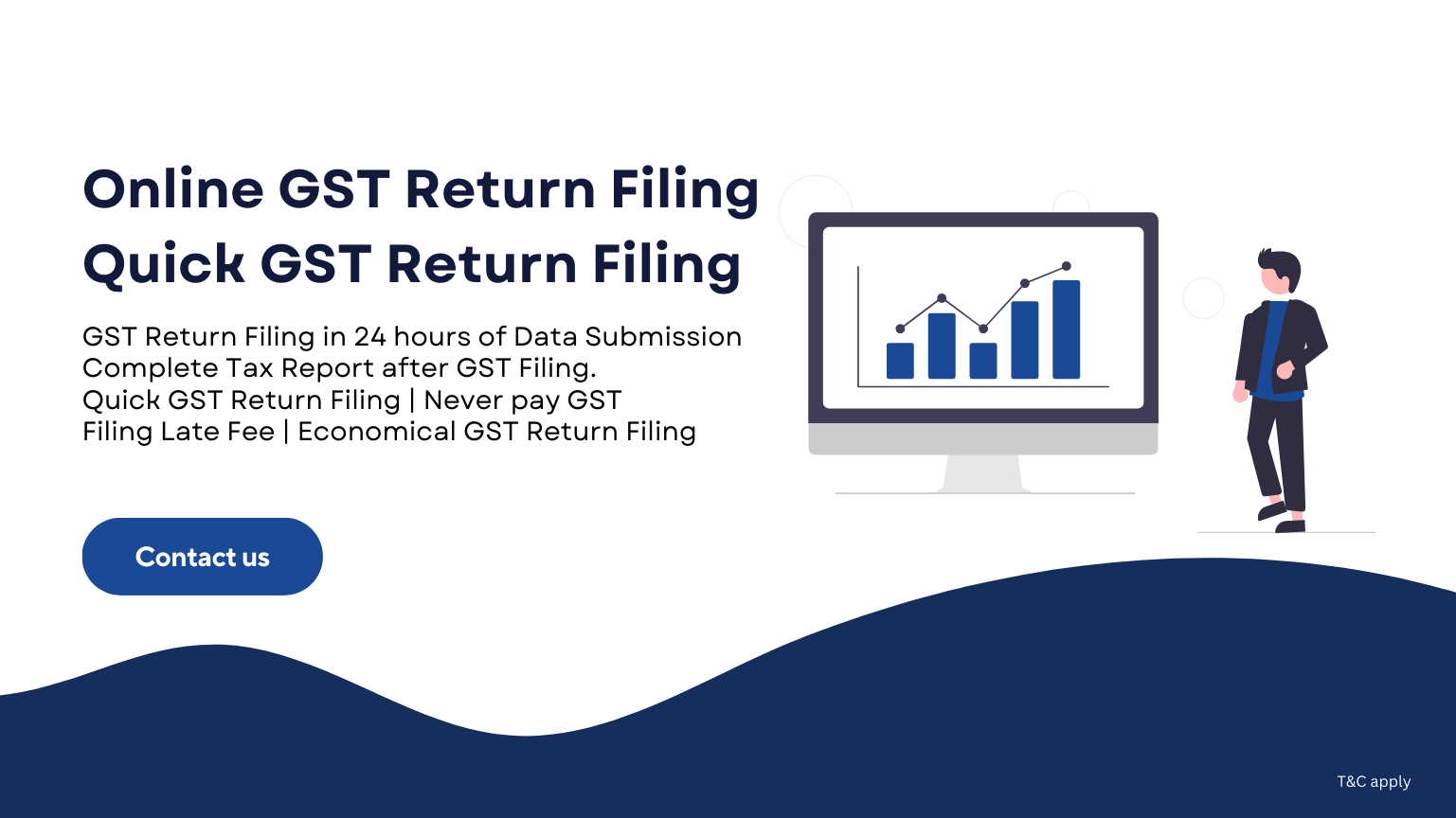 Online GST Return Filing
Quick GST Return Filing

GST Return Filing in 24 hours of Data Submission
Complete Tax Report after GST Filing.
Quick GST Return Filing | Never pay GST
Filing Late Fee | Economical GST Return Filing

Contact us

T&C apply